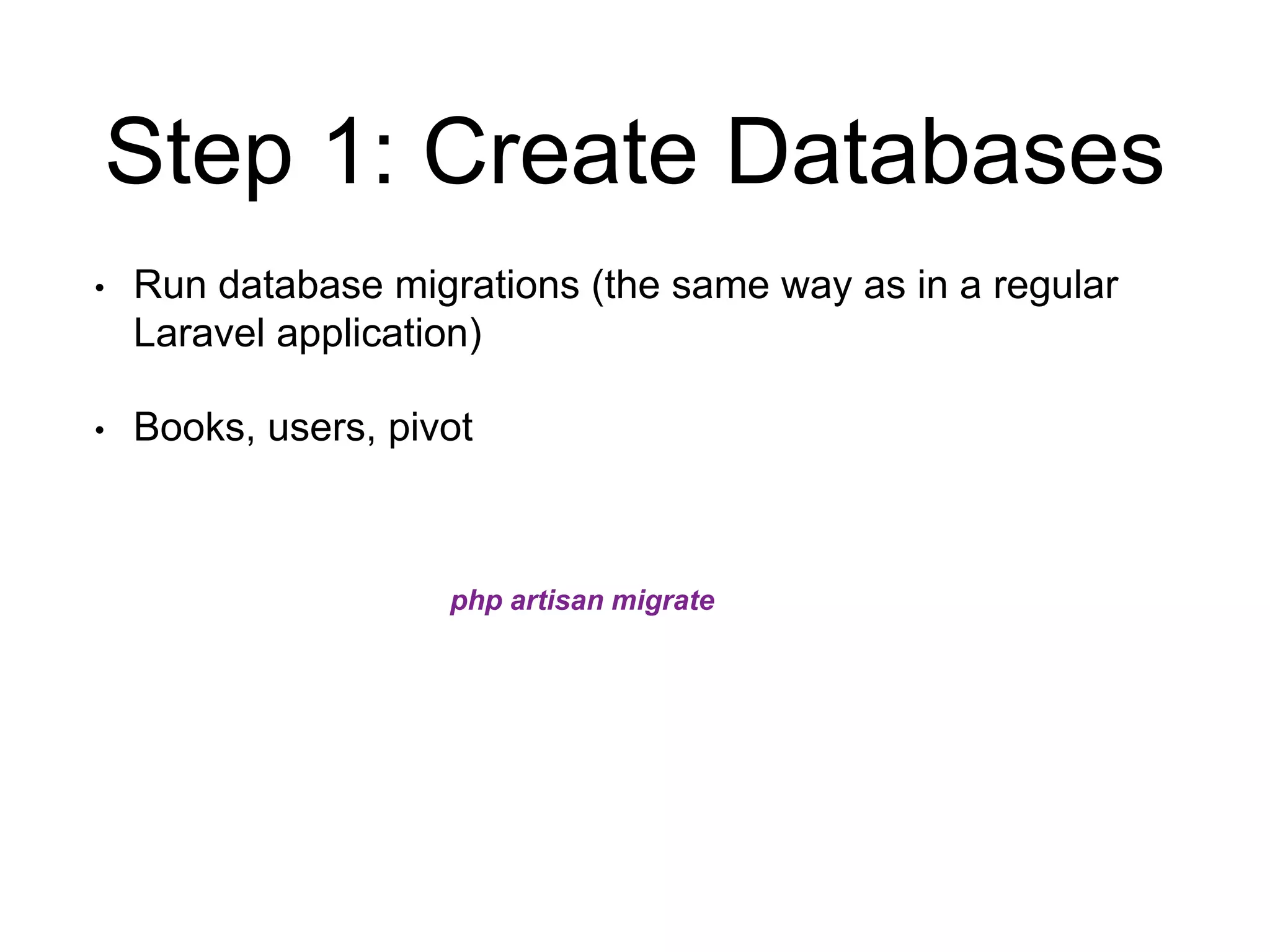 Step 1: Create Databases

• Run database migrations (the same way as in a regular Laravel application)

• Books, users, pivot

php artisan migrate